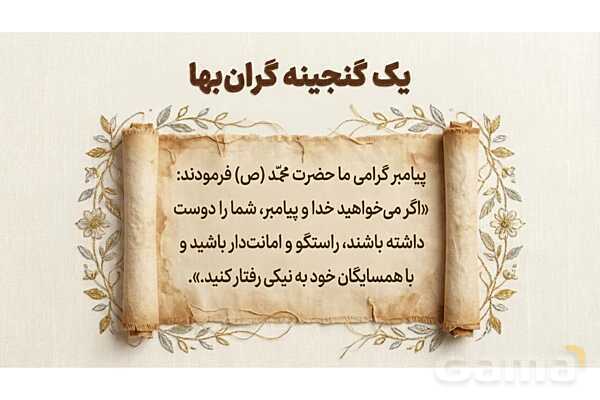 یک گنجینه گران‌بها

پیامبر گرامی ما حضرت محمّد (ص) فرمودند: «اگر می‌خواهید خدا و پیامبر، شما را دوست داشته باشند، راستگو و امانت‌دار باشید و با همسایگان خود به نیکی رفتار کنید.».

Gama